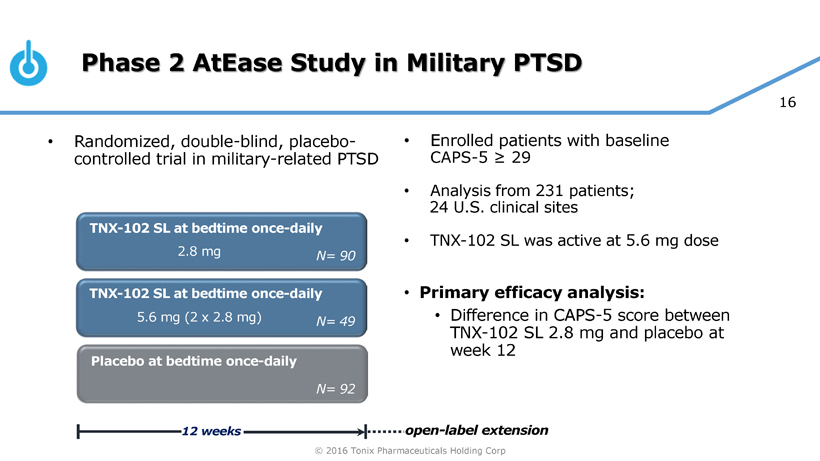 Phase 2 AtEase Study in Military PTSD

16

• Randomized, double-blind, placebo-controlled trial in military-related PTSD

TNX-102 SL at bedtime once-daily
2.8 mg
N= 90

TNX-102 SL at bedtime once-daily
5.6 mg (2 x 2.8 mg)
N= 49

Placebo at bedtime once-daily
N= 92

12 weeks

open-label extension

• Enrolled patients with baseline CAPS-5 ≥ 29

• Analysis from 231 patients; 24 U.S. clinical sites

• TNX-102 SL was active at 5.6 mg dose

• Primary efficacy analysis:
• Difference in CAPS-5 score between TNX-102 SL 2.8 mg and placebo at week 12

© 2016 Tonix Pharmaceuticals Holding Corp